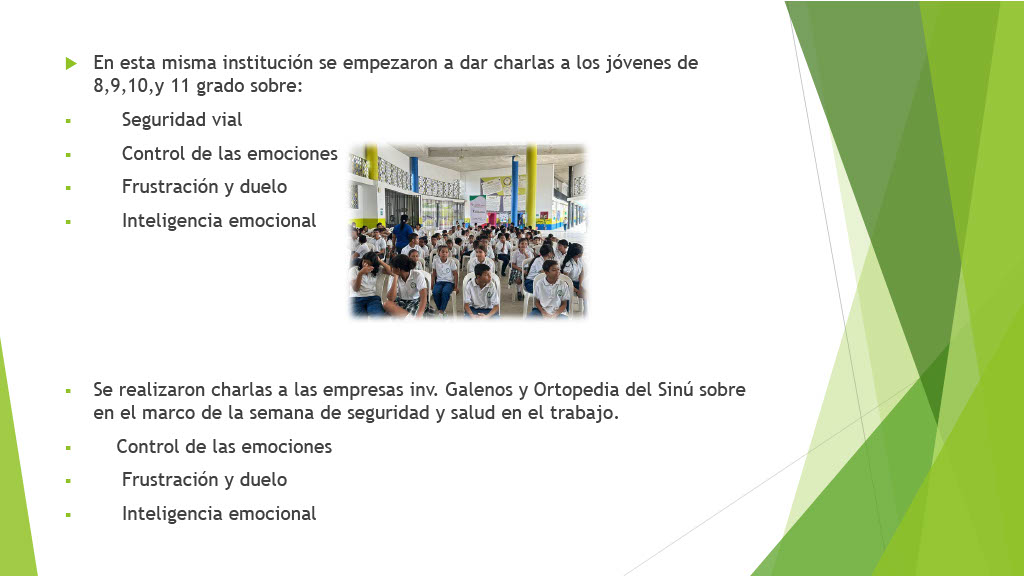 En esta misma institución se empezaron a dar charlas a los jóvenes de 8,9,10,y 11 grado sobre:

Seguridad vial

Control de las emociones

Frustración y duelo

Inteligencia emocional

Se realizaron charlas a las empresas inv. Galenos y Ortopedia del Sinú sobre en el marco de la semana de seguridad y salud en el trabajo.

Control de las emociones

Frustración y duelo

Inteligencia emocional